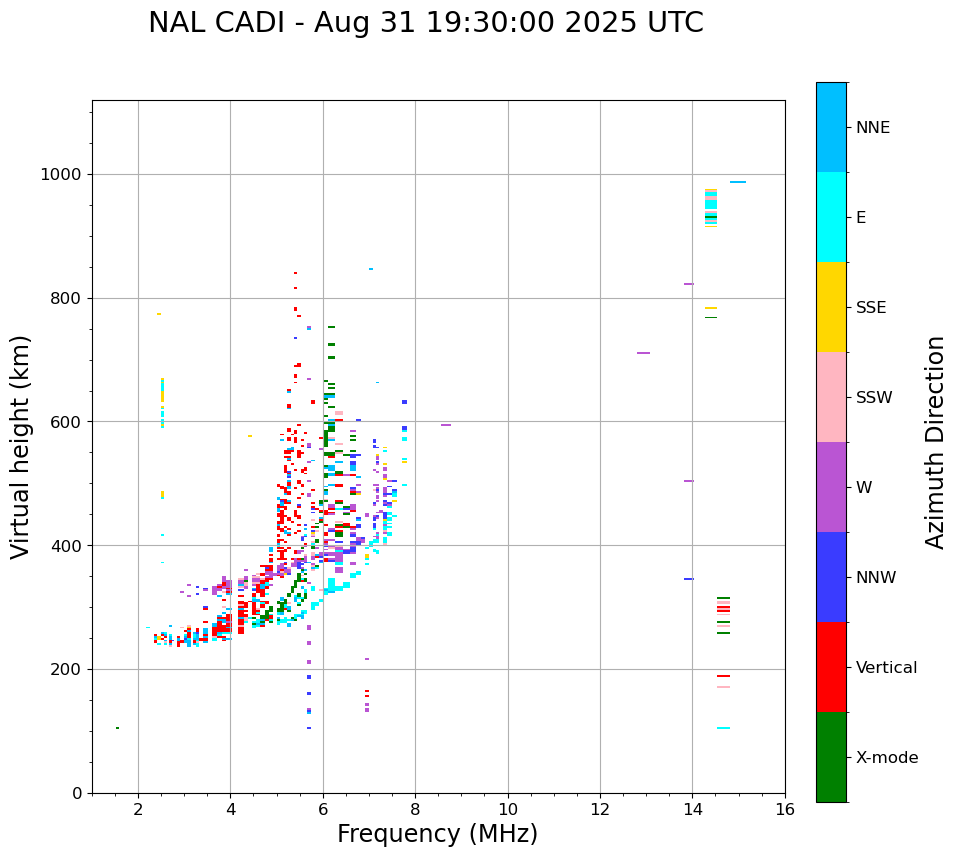 NAL CADI - Aug 31 19:30:00 2025 UTC

Virtual height (km)

1000
800
600
400
200
0

2
4
6
8
10
12
14
16

Frequency (MHz)

NNE
E
SSE
SSW
W
NNW
Vertical
X-mode

Azimuth Direction